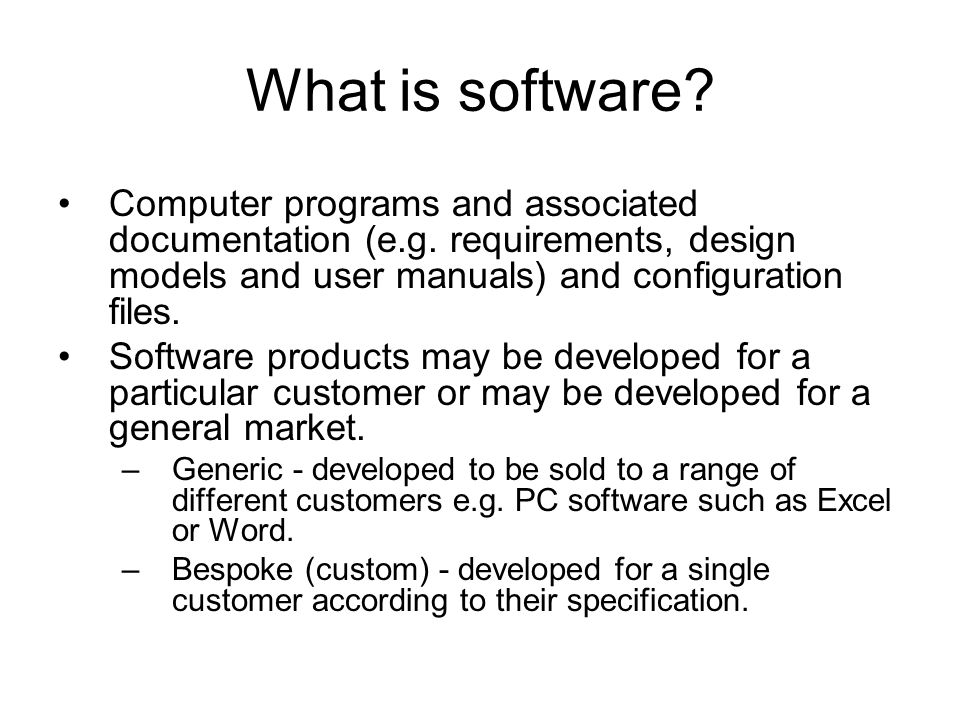 What is software?

• Computer programs and associated documentation (e.g. requirements, design models and user manuals) and configuration files.
• Software products may be developed for a particular customer or may be developed for a general market.
– Generic - developed to be sold to a range of different customers e.g. PC software such as Excel or Word.
– Bespoke (custom) - developed for a single customer according to their specification.